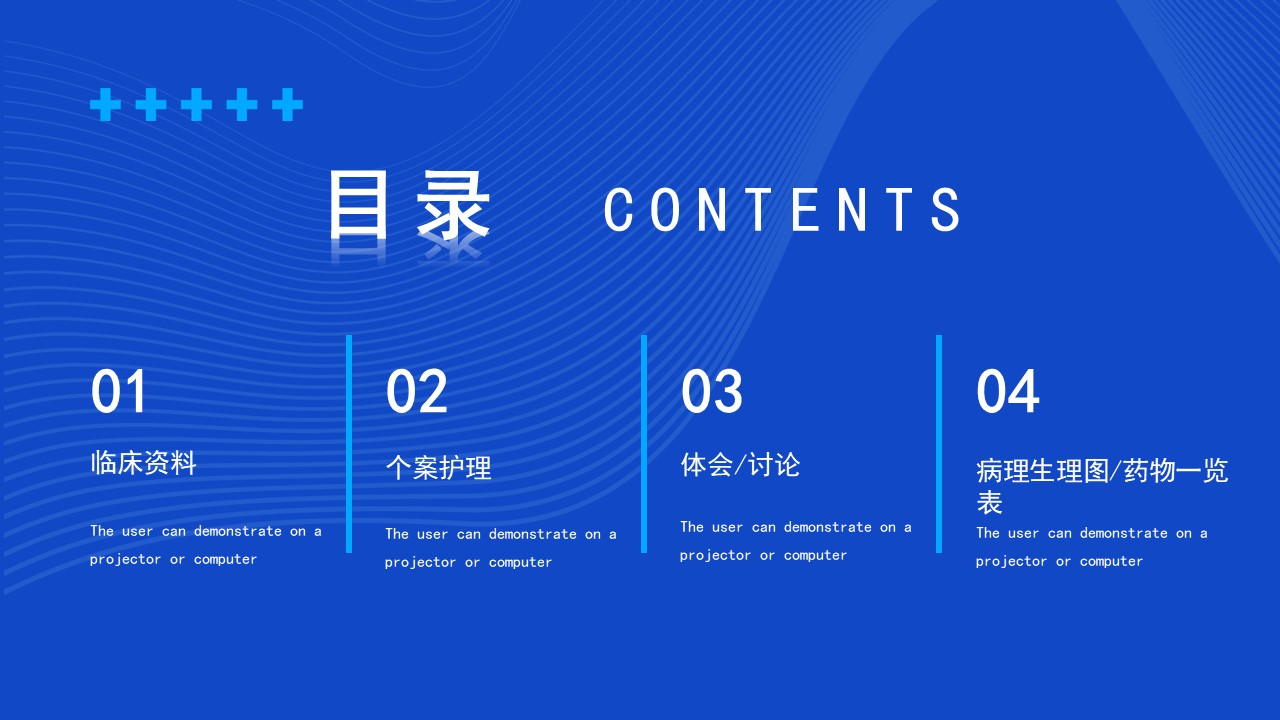 目录 CONTENTS

01

临床资料

The user can demonstrate on a projector or computer

02

个案护理

The user can demonstrate on a projector or computer

03

体会/讨论

The user can demonstrate on a projector or computer

04

病理生理图/药物一览表

The user can demonstrate on a projector or computer